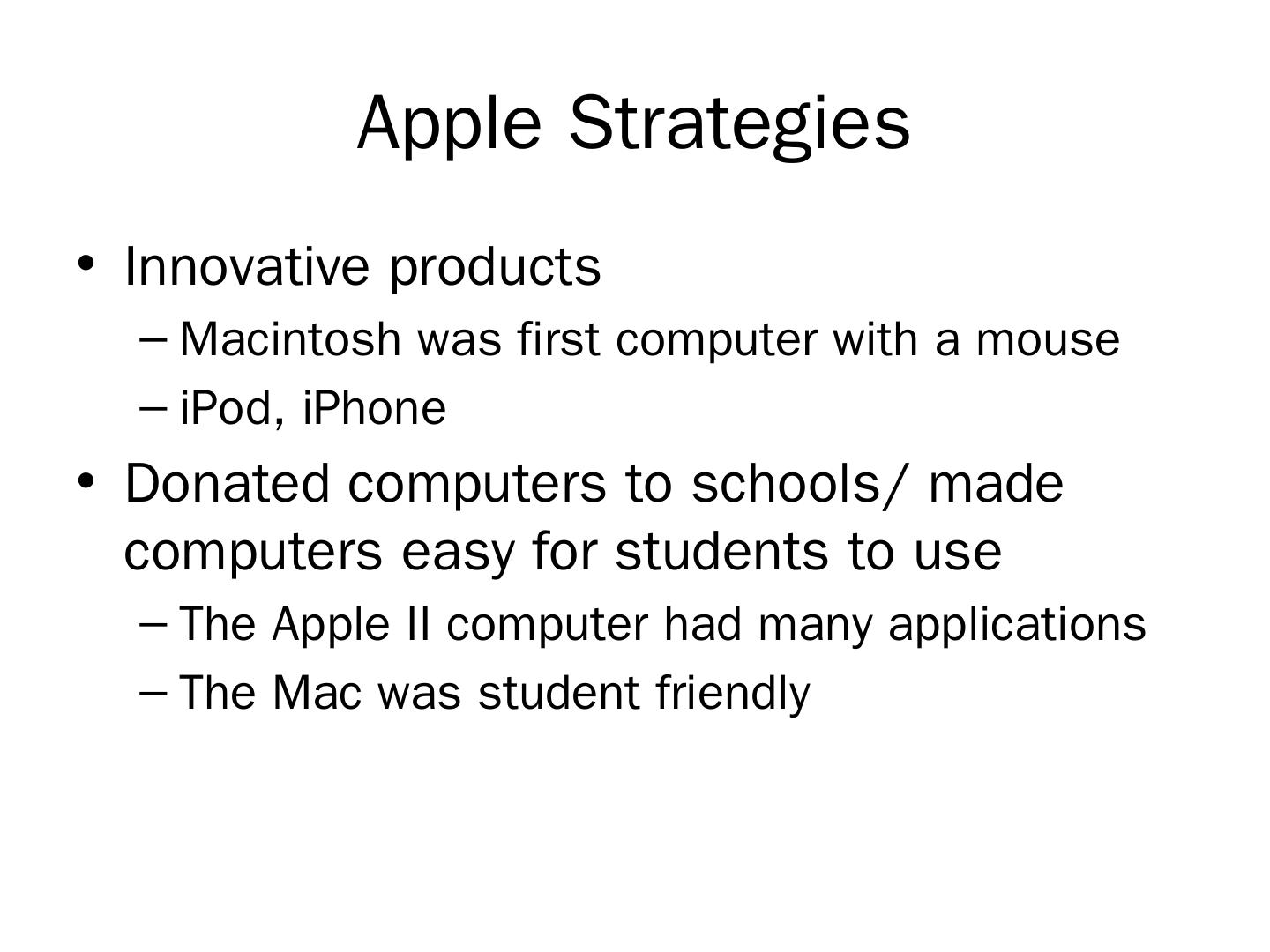 Apple Strategies

• Innovative products
– Macintosh was first computer with a mouse
– iPod, iPhone
• Donated computers to schools/ made computers easy for students to use
– The Apple II computer had many applications
– The Mac was student friendly